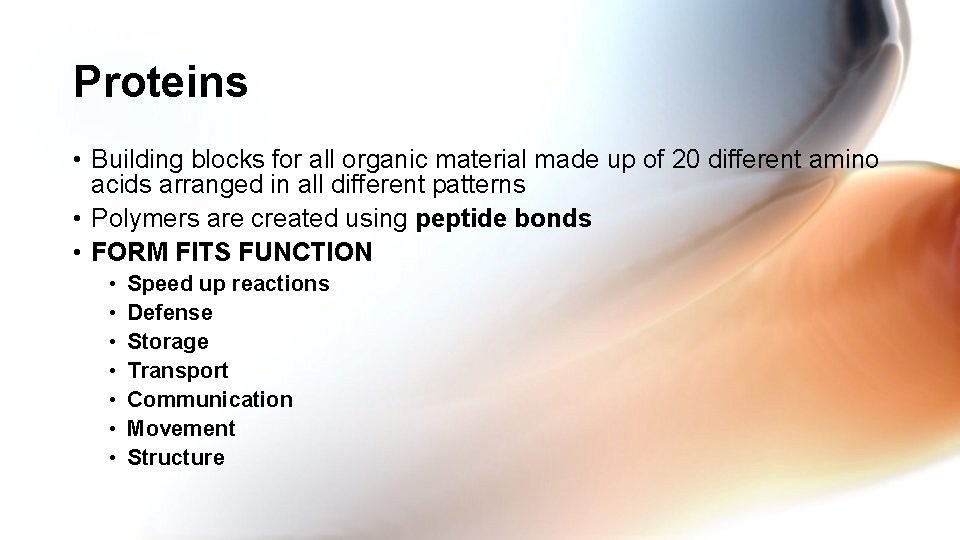 Proteins

• Building blocks for all organic material made up of 20 different amino acids arranged in all different patterns
• Polymers are created using peptide bonds
• FORM FITS FUNCTION
  • Speed up reactions
  • Defense
  • Storage
  • Transport
  • Communication
  • Movement
  • Structure